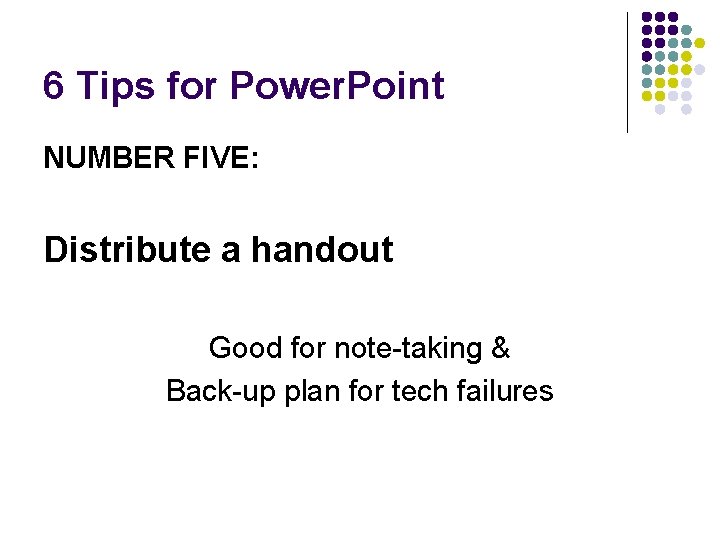 6 Tips for PowerPoint

NUMBER FIVE:

Distribute a handout

Good for note-taking &
Back-up plan for tech failures